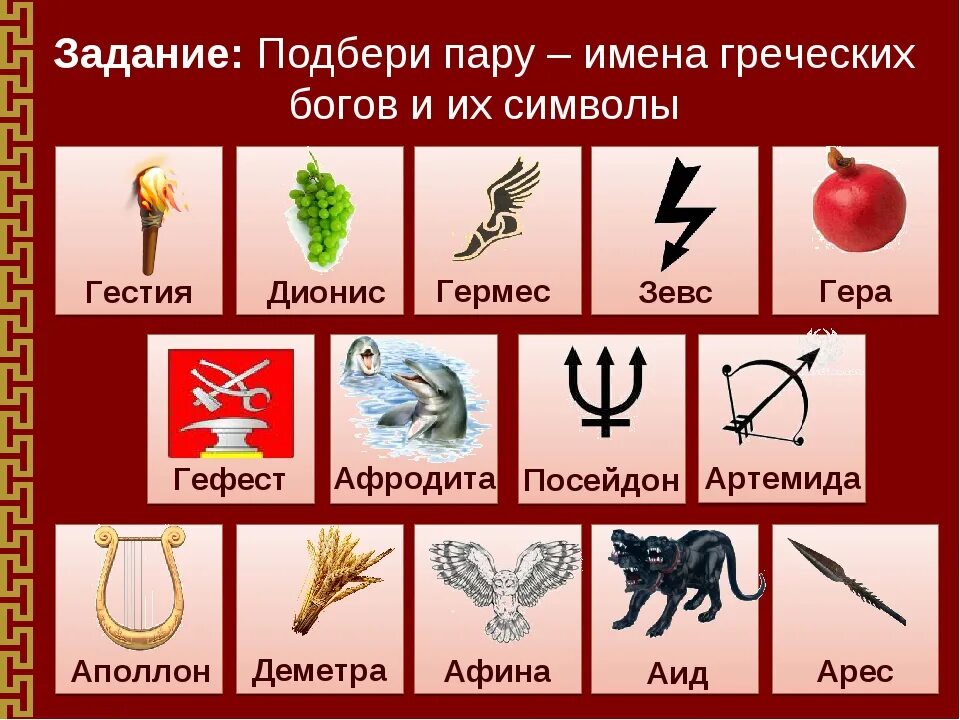 **Задание:** Подбери пару – имена греческих богов и их символы

Гестия

Дионис

Гермес

Зевс

Гера

Гефест

Афродита

Посейдон

Артемида

Аполлон

Деметра

Афина

Аид

Арес